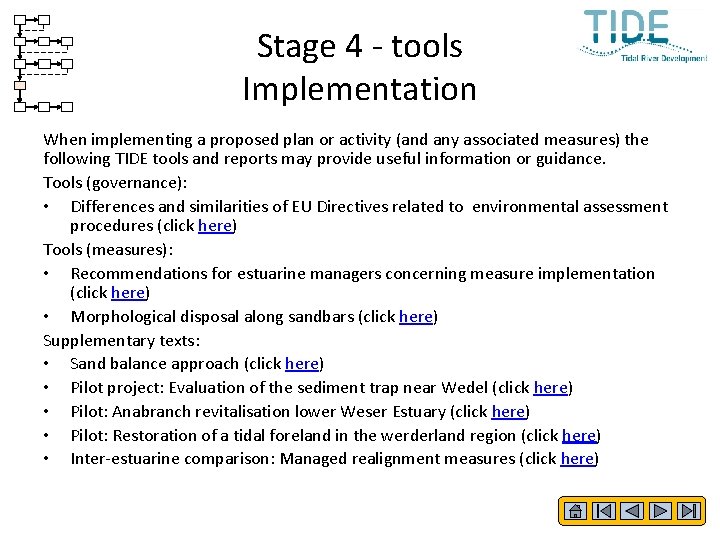 TIDE
Tidal River Development

Stage 4 - tools
Implementation

When implementing a proposed plan or activity (and any associated measures) the following TIDE tools and reports may provide useful information or guidance.

Tools (governance):
• Differences and similarities of EU Directives related to environmental assessment procedures (click here)

Tools (measures):
• Recommendations for estuarine managers concerning measure implementation (click here)
• Morphological disposal along sandbars (click here)

Supplementary texts:
• Sand balance approach (click here)
• Pilot project: Evaluation of the sediment trap near Wedel (click here)
• Pilot: Anabranch revitalisation lower Weser Estuary (click here)
• Pilot: Restoration of a tidal foreland in the werderland region (click here)
• Inter-estuarine comparison: Managed realignment measures (click here)